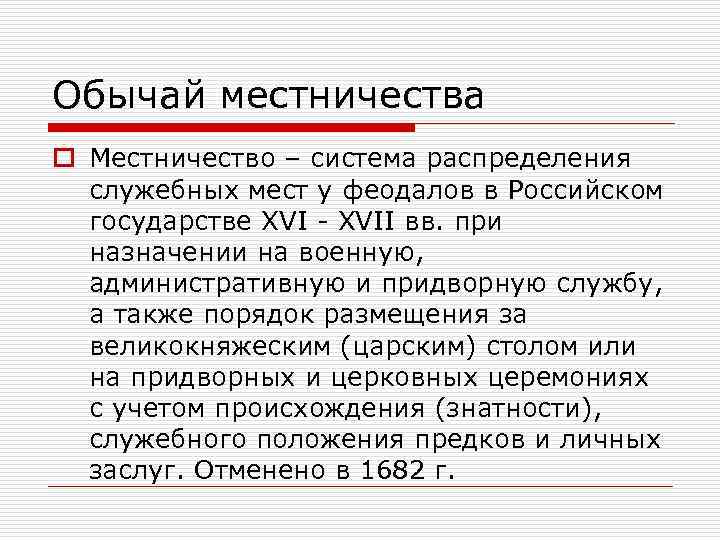 Обычай местничества

Местничество – система распределения служебных мест у феодалов в Российском государстве XVI - XVII вв. при назначении на военную, административную и придворную службу, а также порядок размещения за великокняжеским (царским) столом или на придворных и церковных церемониях с учетом происхождения (знатности), служебного положения предков и личных заслуг. Отменено в 1682 г.